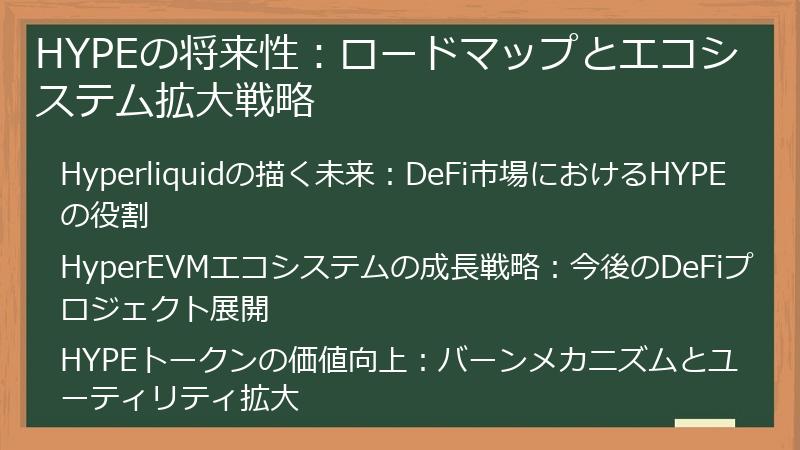 HYPEの将来性：ロードマップとエコシステム拡大戦略

Hyperliquidの描く未来：DeFi市場におけるHYPEの役割

HyperEVMエコシステムの成長戦略：今後のDeFiプロジェクト展開

HYPEトークンの価値向上：バーンメカニズムとユーティリティ拡大